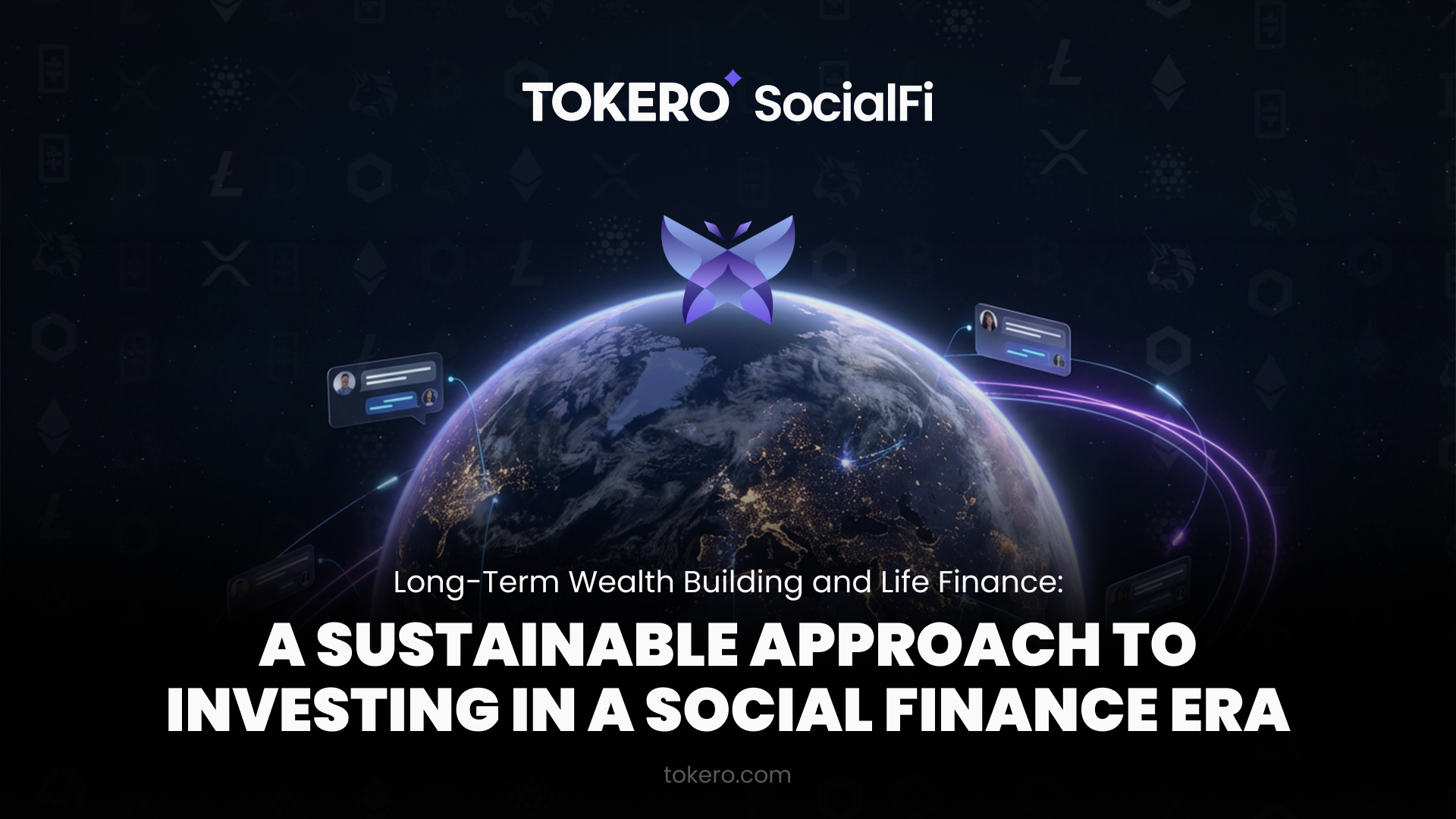 TOKERO SocialFi

Long-Term Wealth Building and Life Finance:

A SUSTAINABLE APPROACH TO INVESTING IN A SOCIAL FINANCE ERA

tokero.com